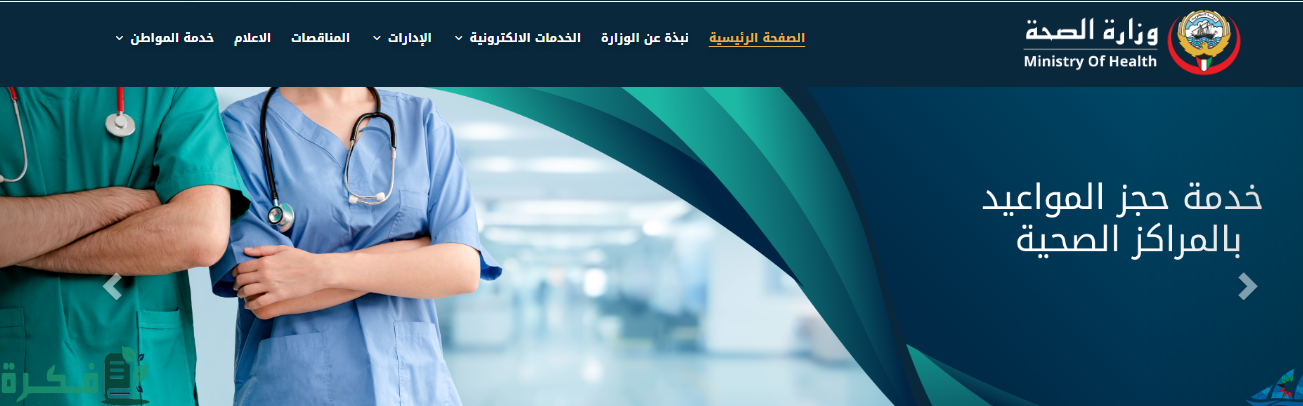 وزارة الصحة
Ministry Of Health

الصفحة الرئيسية
نبذة عن الوزارة
الخدمات الالكترونية
الإدارات
المناقصات
الاعلام
خدمة المواطن

خدمة حجز المواعيد بالمراكز الصحية

فكرة